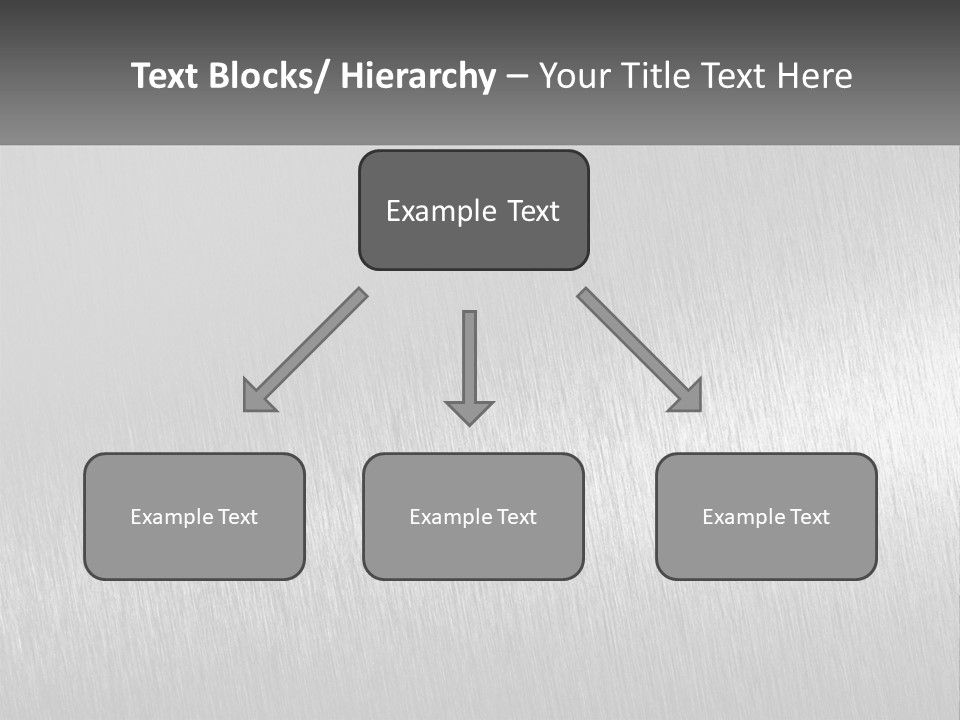 Text Blocks/ Hierarchy – Your Title Text Here

Example Text

Example Text

Example Text

Example Text